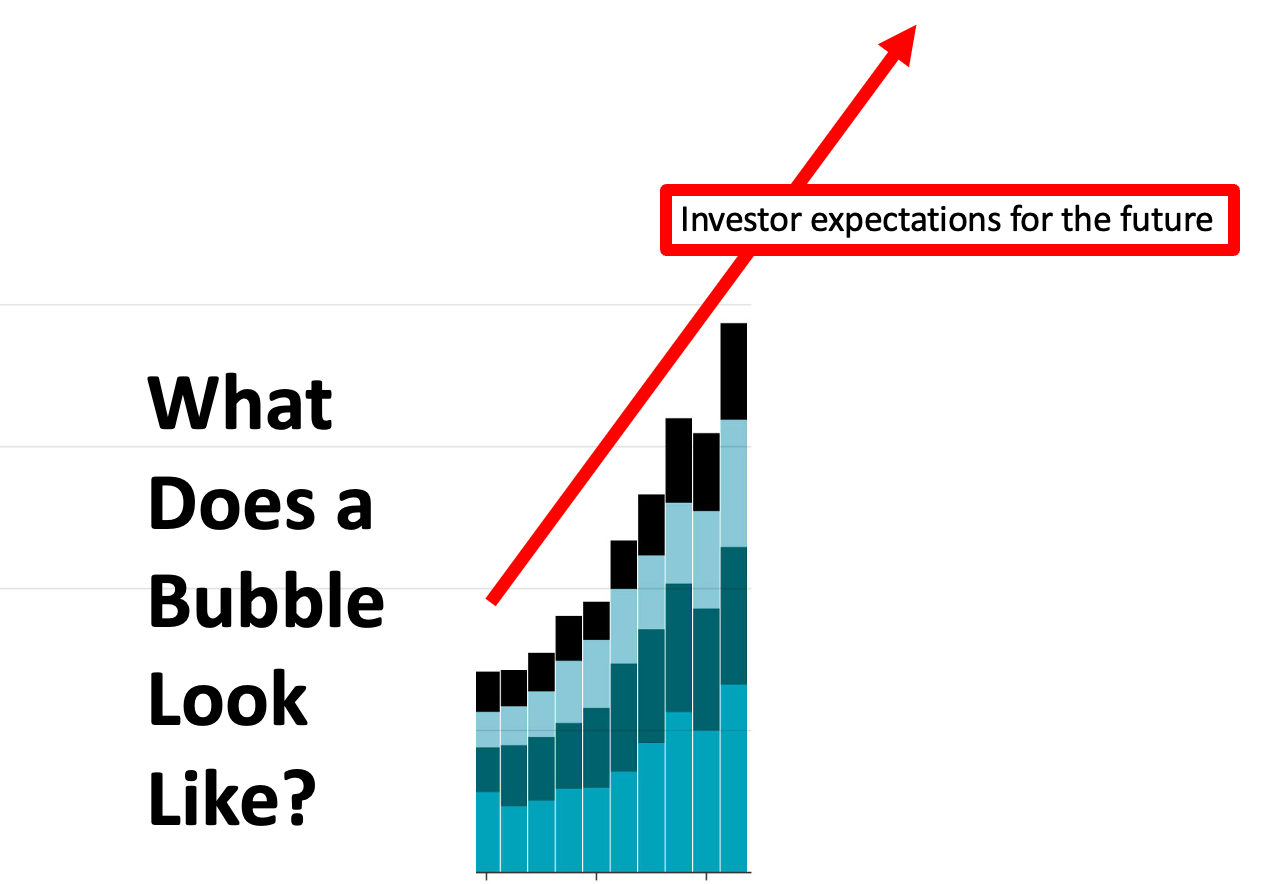 Investor expectations for the future

What Does a Bubble Look Like?